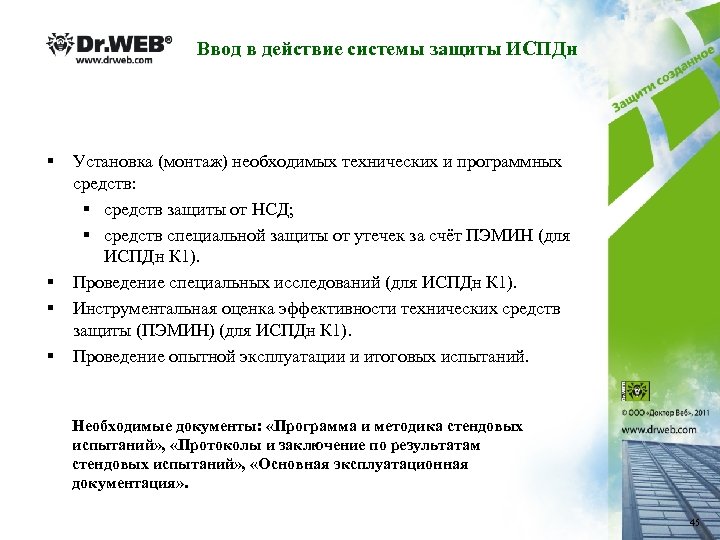 Dr.WEB®
www.drweb.com

Ввод в действие системы защиты ИСПДн

Защити созданное

▪ Установка (монтаж) необходимых технических и программных средств:
 ▪ средств защиты от НСД;
 ▪ средств специальной защиты от утечек за счёт ПЭМИН (для ИСПДн К1).
▪ Проведение специальных исследований (для ИСПДн К1).
▪ Инструментальная оценка эффективности технических средств защиты (ПЭМИН) (для ИСПДн К1).
▪ Проведение опытной эксплуатации и итоговых испытаний.

Необходимые документы: «Программа и методика стендовых испытаний», «Протоколы и заключение по результатам стендовых испытаний», «Основная эксплуатационная документация».

© ООО «Доктор Веб», 2011
www.drweb.com

45